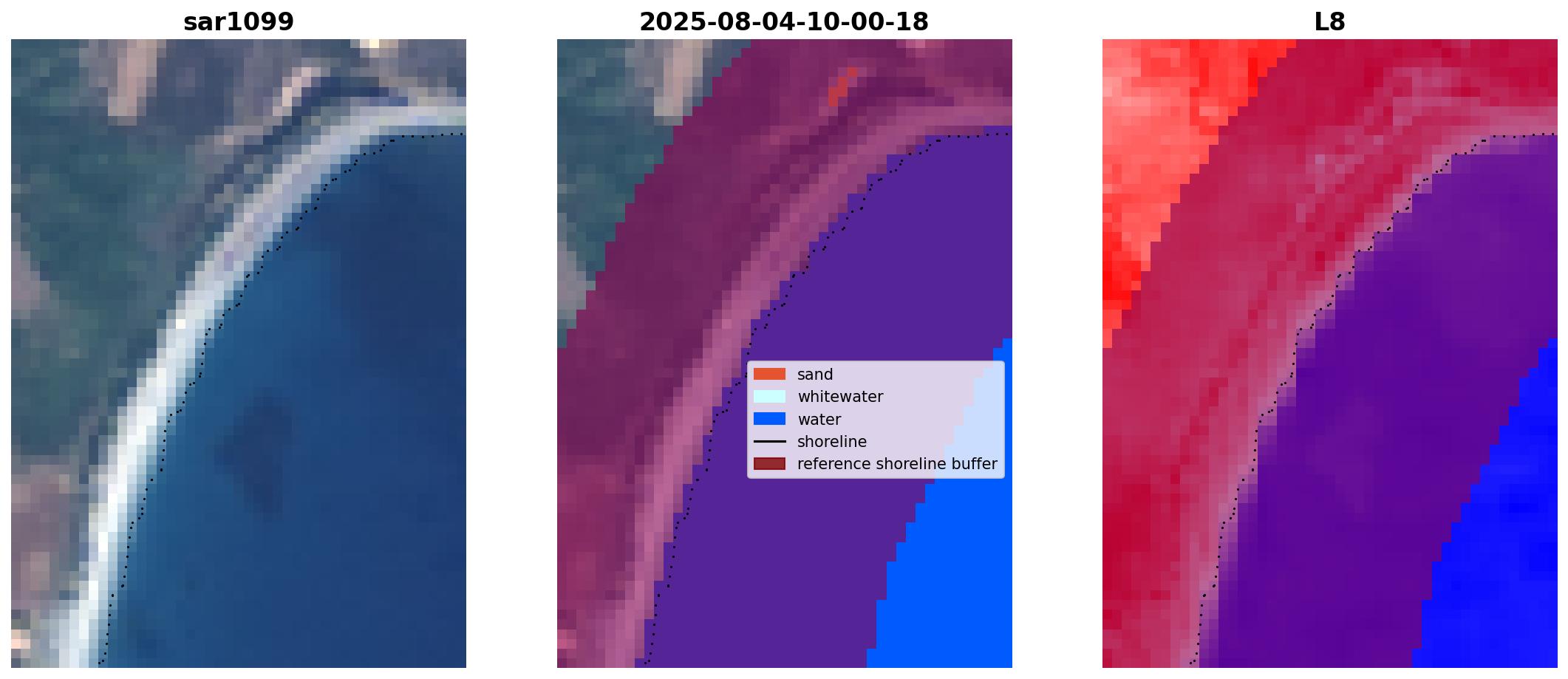 sar1099

2025-08-04-10-00-18

sand
whitewater
water
shoreline
reference shoreline buffer

L8